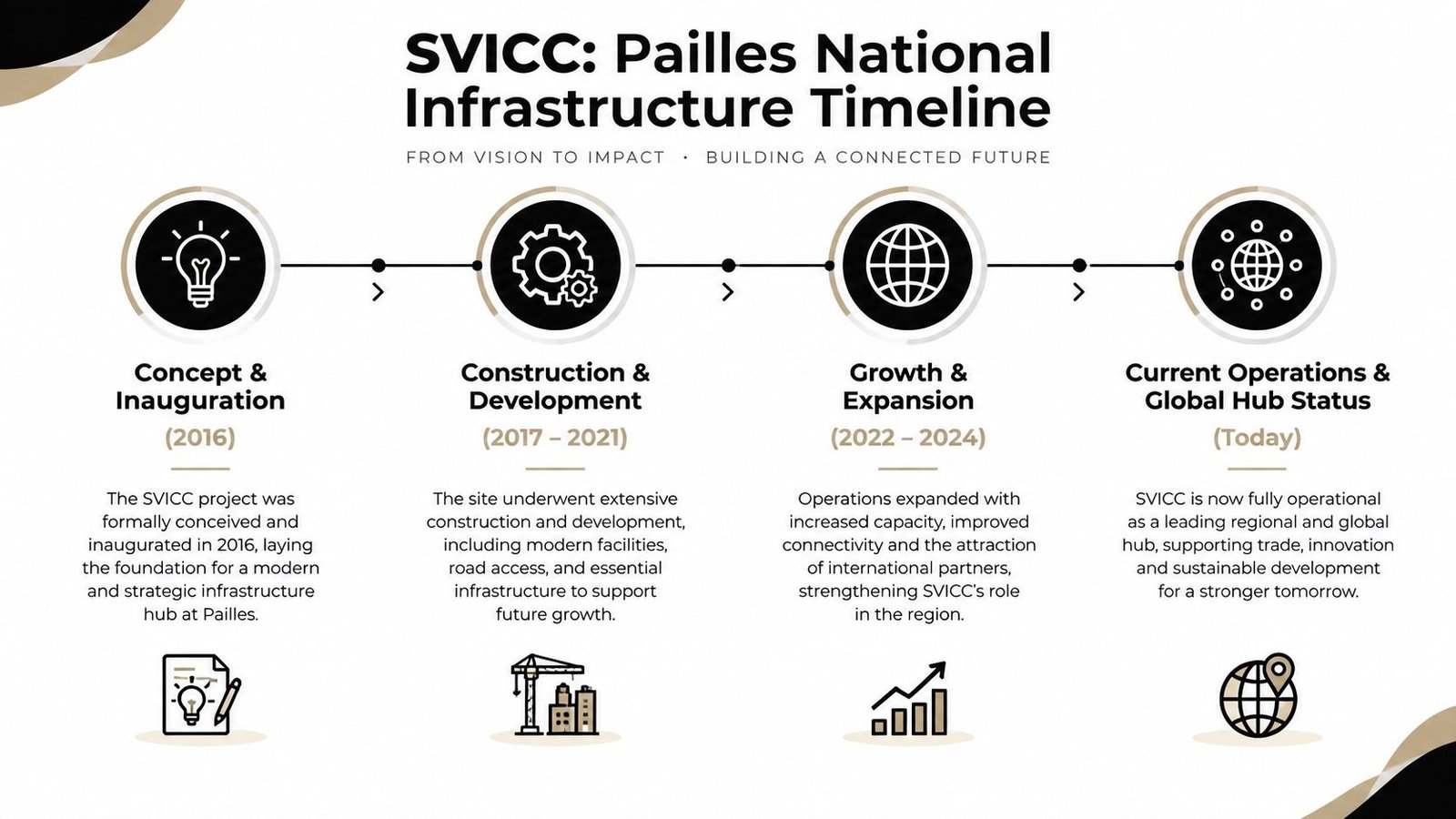 SVICC: Pailles National Infrastructure Timeline

FROM VISION TO IMPACT · BUILDING A CONNECTED FUTURE

Concept & Inauguration

(2016)

The SVICC project was formally conceived and inaugurated in 2016, laying the foundation for a modern and strategic infrastructure hub at Pailles.

Construction & Development

(2017 – 2021)

The site underwent extensive construction and development, including modern facilities, road access, and essential infrastructure to support future growth.

Growth & Expansion

(2022 – 2024)

Operations expanded with increased capacity, improved connectivity and the attraction of international partners, strengthening SVICC's role in the region.

Current Operations & Global Hub Status

(Today)

SVICC is now fully operational as a leading regional and global hub, supporting trade, innovation and sustainable development for a stronger tomorrow.